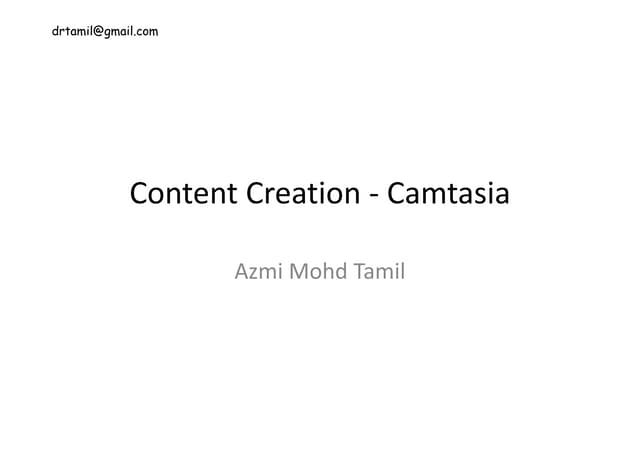 drtamil@gmail.com

Content Creation - Camtasia

Azmi Mohd Tamil